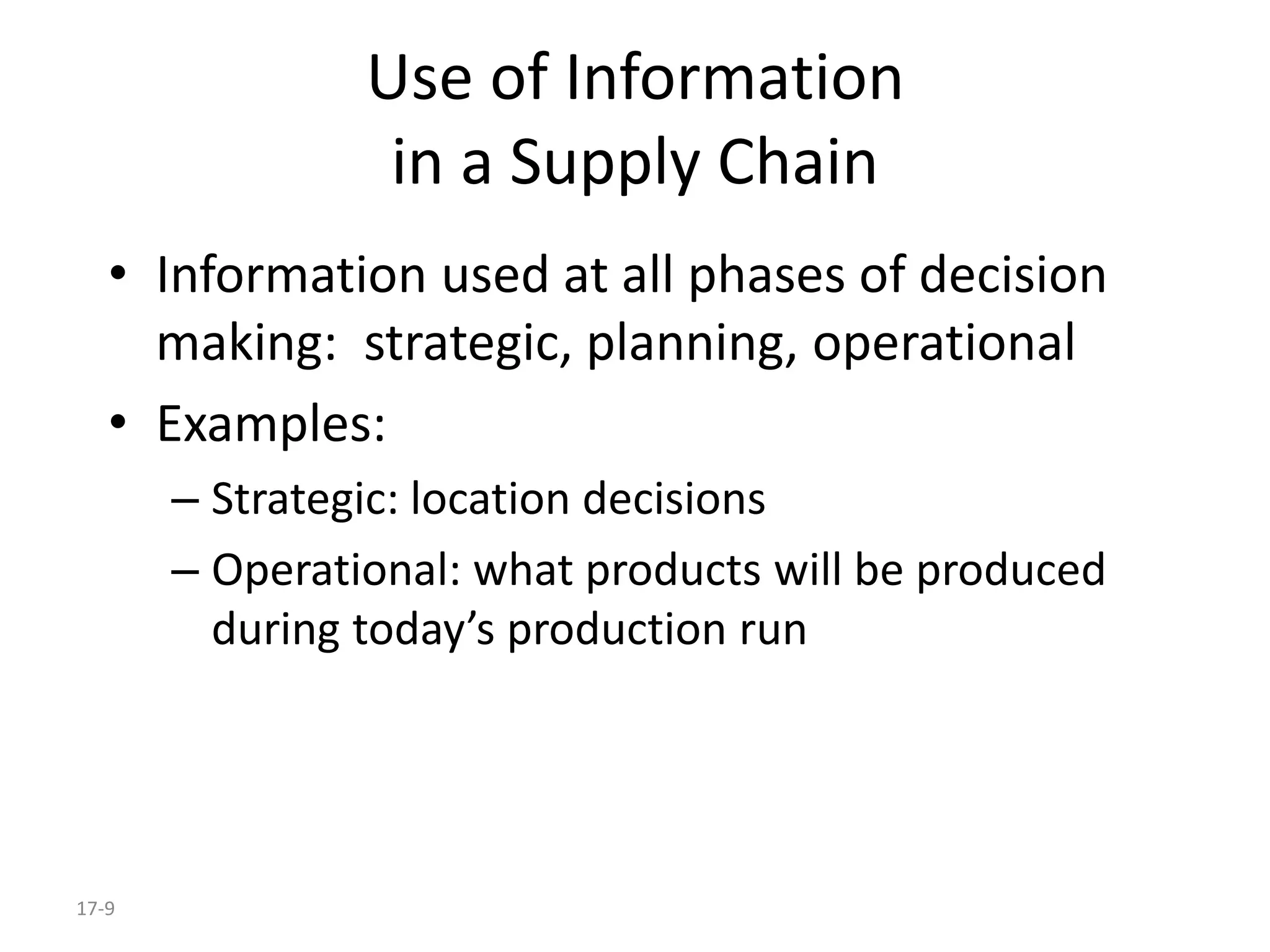 Use of Information
in a Supply Chain

• Information used at all phases of decision making:  strategic, planning, operational
• Examples:
– Strategic: location decisions
– Operational: what products will be produced during today’s production run

17-9